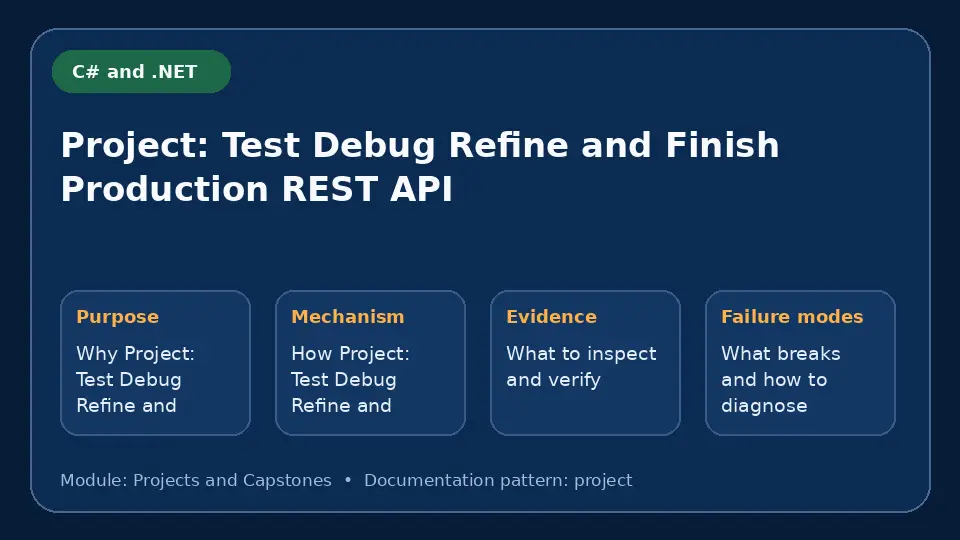 C# and .NET

Project: Test Debug Refine and Finish Production REST API

Purpose

Why Project: Test Debug Refine and

Mechanism

How Project: Test Debug Refine and

Evidence

What to inspect and verify

Failure modes

What breaks and how to diagnose

Module: Projects and Capstones • Documentation pattern: project